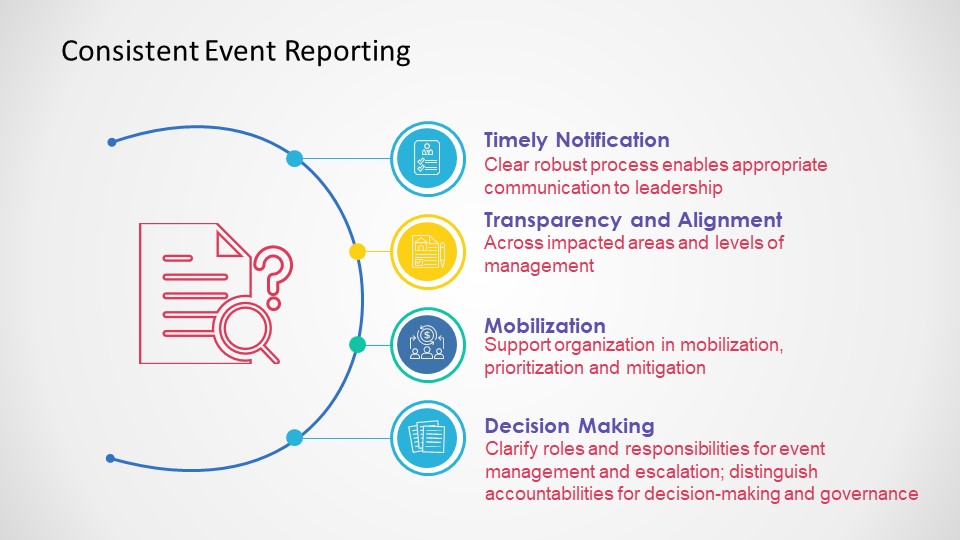 Consistent Event Reporting

Timely Notification
Clear robust process enables appropriate communication to leadership

Transparency and Alignment
Across impacted areas and levels of management

Mobilization
Support organization in mobilization, prioritization and mitigation

Decision Making
Clarify roles and responsibilities for event management and escalation; distinguish accountabilities for decision-making and governance